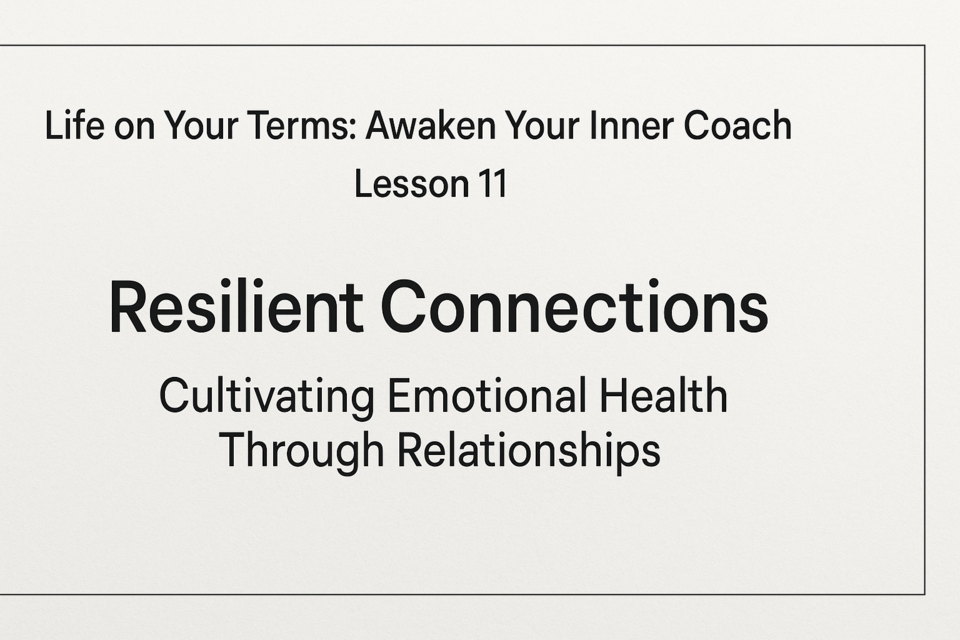 Life on Your Terms: Awaken Your Inner Coach

Lesson 11

Resilient Connections

Cultivating Emotional Health Through Relationships